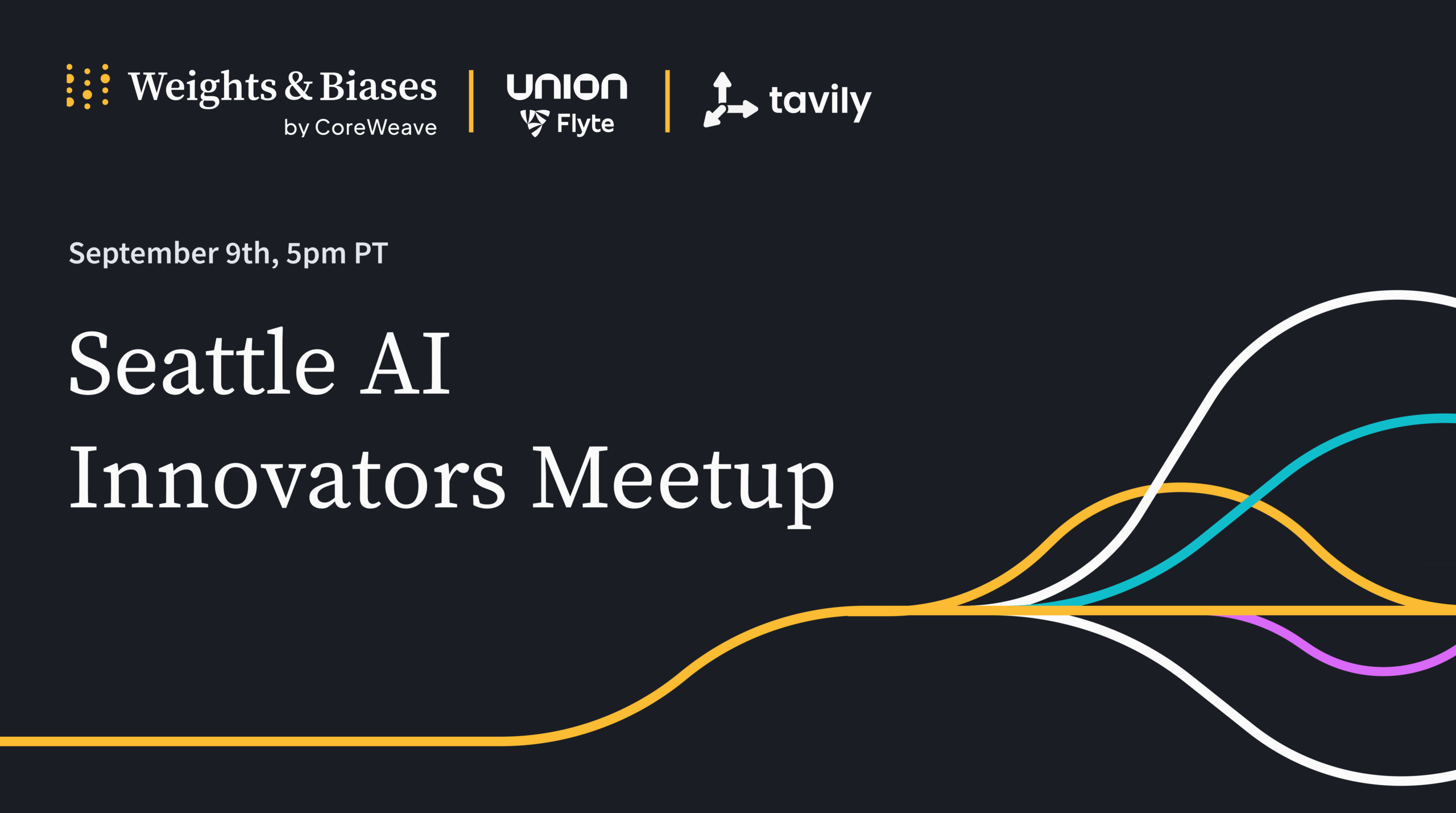 Weights & Biases
by CoreWeave

union
Flyte

tavily

September 9th, 5pm PT

Seattle AI
Innovators Meetup